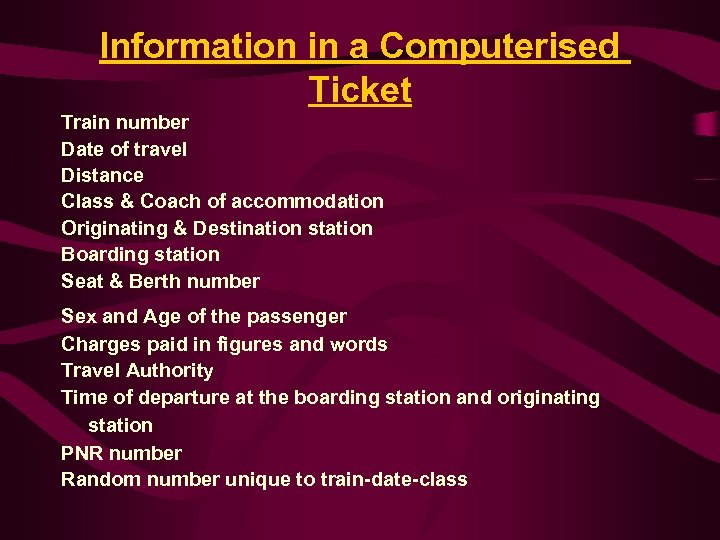 Information in a Computerised Ticket

Train number
Date of travel
Distance
Class & Coach of accommodation
Originating & Destination station
Boarding station
Seat & Berth number

Sex and Age of the passenger
Charges paid in figures and words
Travel Authority
Time of departure at the boarding station and originating station
PNR number
Random number unique to train-date-class